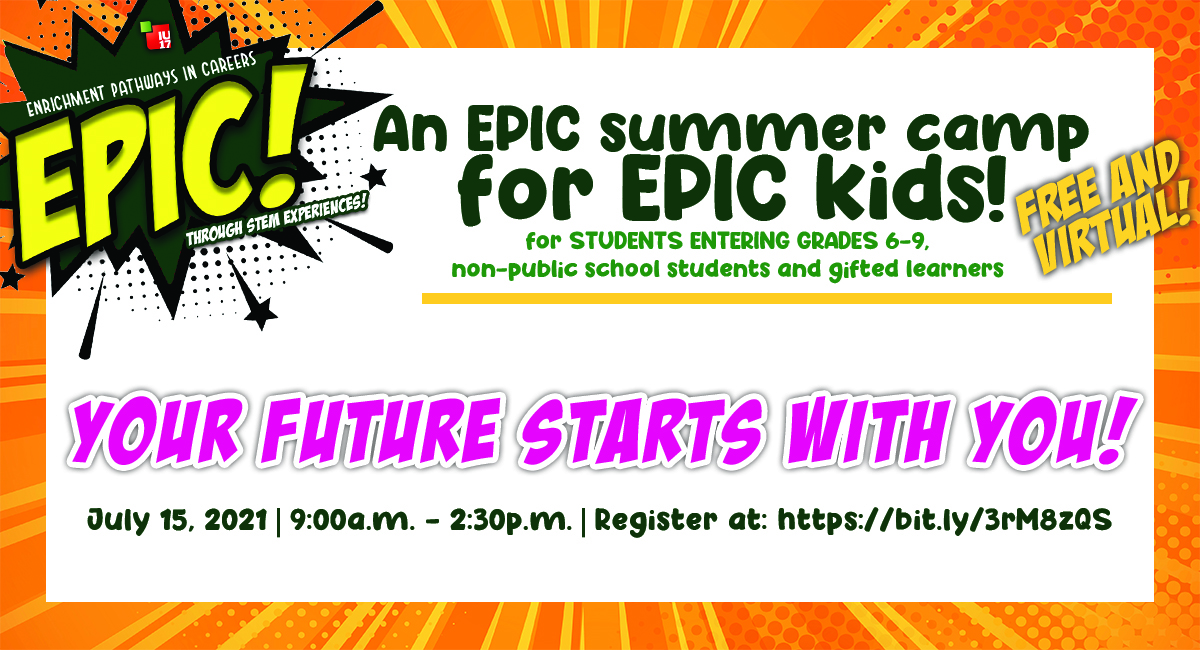 IU 17

ENRICHMENT PATHWAYS IN CAREERS

EPIC!

THROUGH STEM EXPERIENCES!

An EPIC summer camp for EPIC kids!

FREE AND VIRTUAL!

for STUDENTS ENTERING GRADES 6-9, non-public school students and gifted learners

YOUR FUTURE STARTS WITH YOU!

July 15, 2021 | 9:00a.m. - 2:30p.m. | Register at: https://bit.ly/3rM8zQS